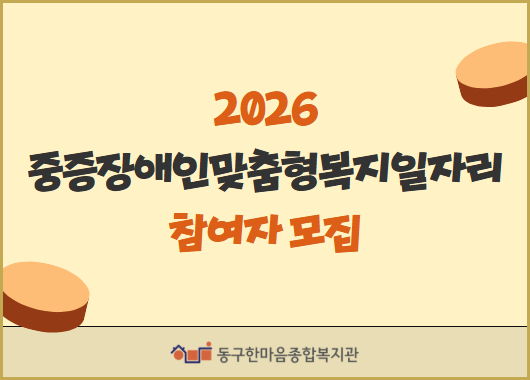 2026
중증장애인맞춤형복지일자리
참여자 모집

동구한마음종합복지관